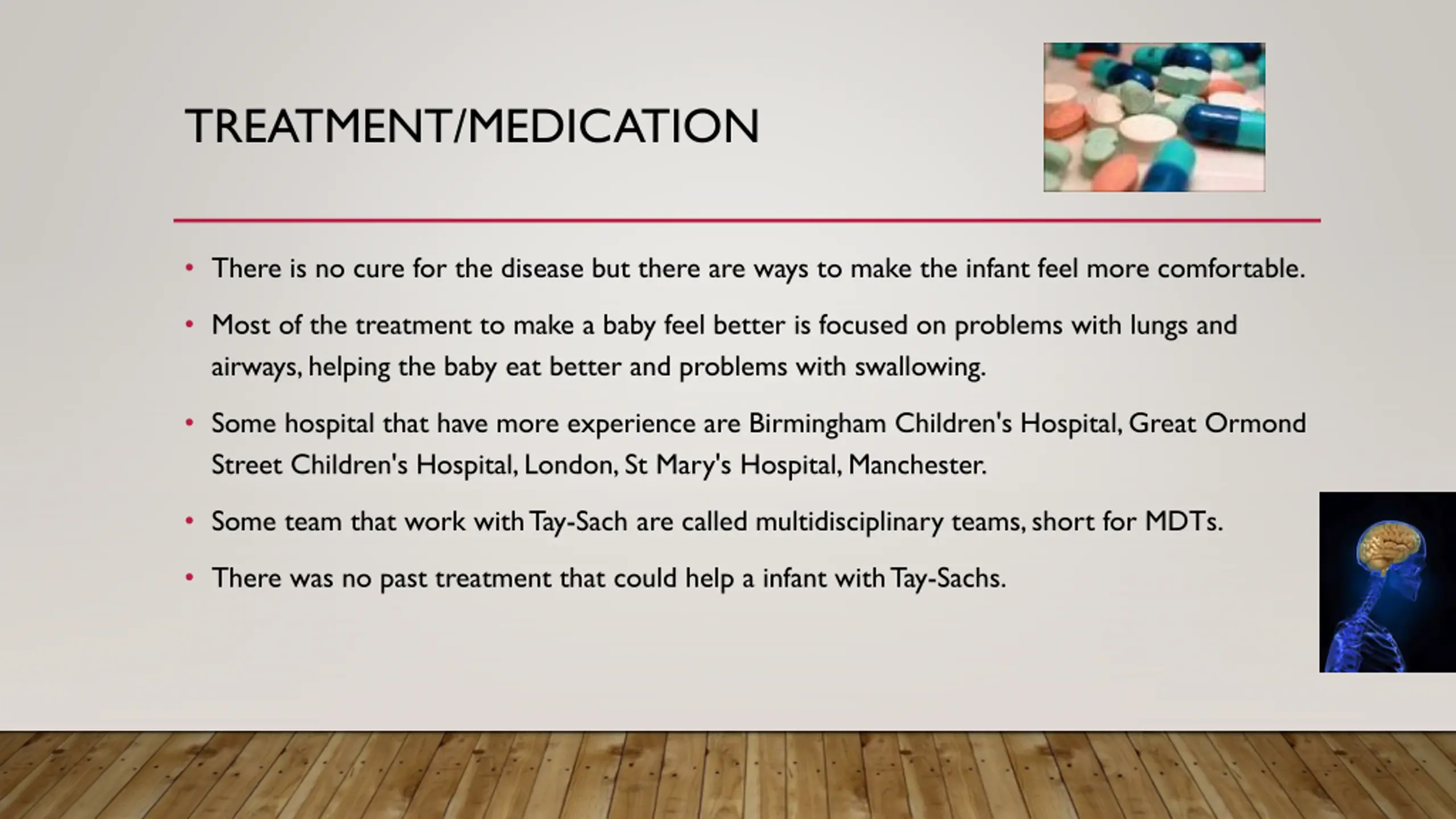 TREATMENT/MEDICATION

• There is no cure for the disease but there are ways to make the infant feel more comfortable.

• Most of the treatment to make a baby feel better is focused on problems with lungs and airways, helping the baby eat better and problems with swallowing.

• Some hospital that have more experience are Birmingham Children's Hospital, Great Ormond Street Children's Hospital, London, St Mary's Hospital, Manchester.

• Some team that work with Tay-Sach are called multidisciplinary teams, short for MDTs.

• There was no past treatment that could help a infant with Tay-Sachs.